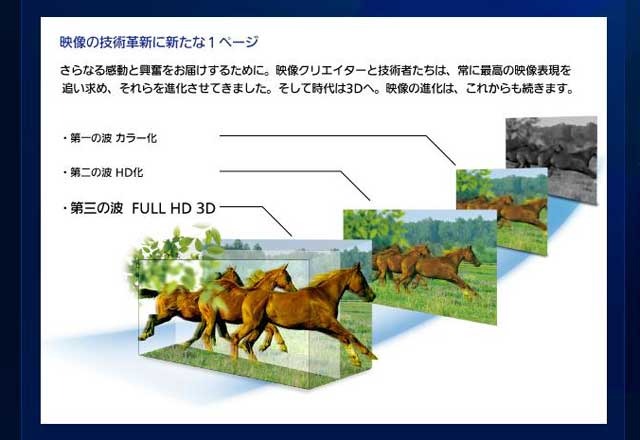 映像の技術革新に新たな１ページ

さらなる感動と興奮をお届けするために。映像クリエイターと技術者たちは、常に最高の映像表現を追い求め、それらを進化させてきました。そして時代は3Dへ。映像の進化は、これからも続きます。

・第一の波 カラー化

・第二の波 HD化

・第三の波 FULL HD 3D